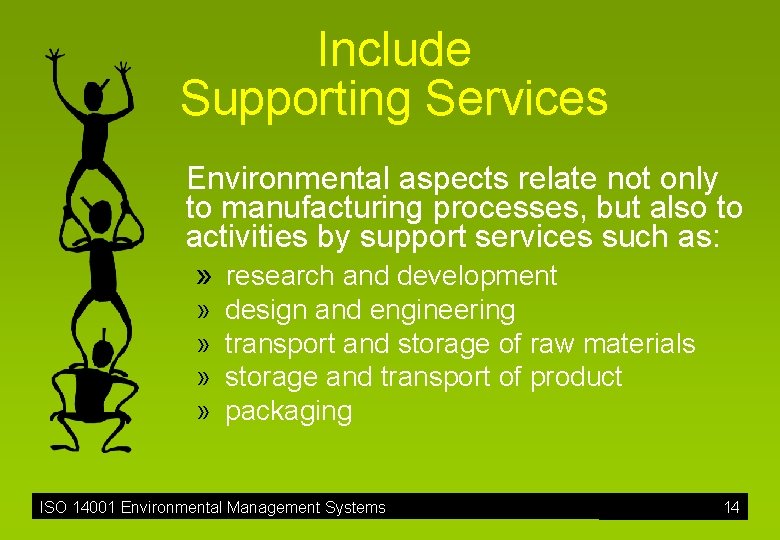 Include
Supporting Services

Environmental aspects relate not only to manufacturing processes, but also to activities by support services such as:

» research and development
» design and engineering
» transport and storage of raw materials
» storage and transport of product
» packaging

ISO 14001 Environmental Management Systems 14